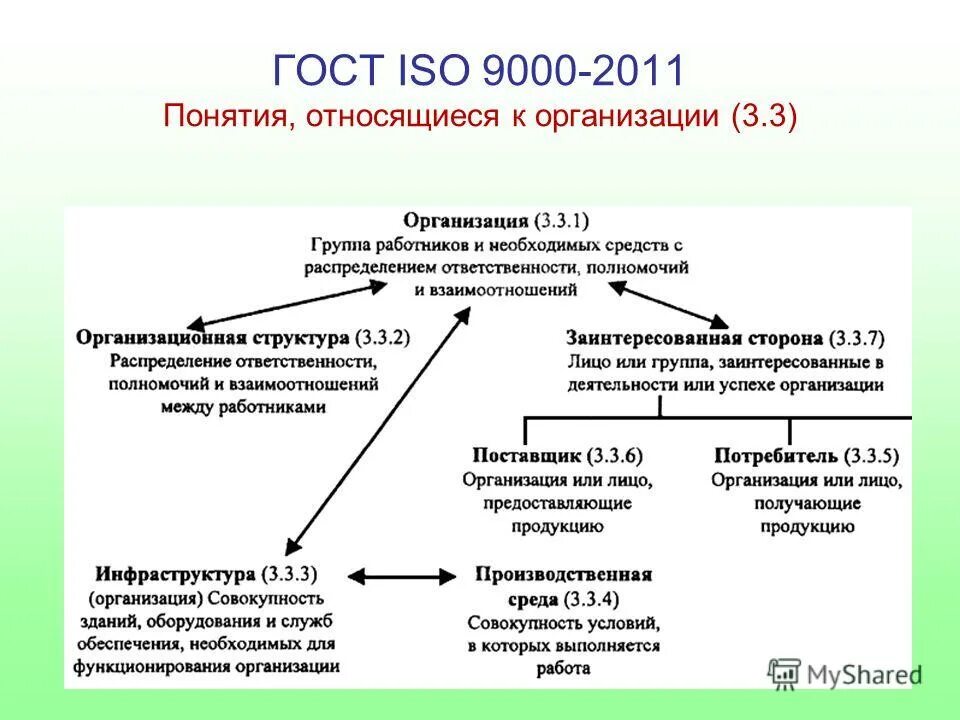 ГОСТ ISO 9000-2011
Понятия, относящиеся к организации (3.3)

Организация (3.3.1)
Группа работников и необходимых средств с распределением ответственности, полномочий и взаимоотношений

Организационная структура (3.3.2)
Распределение ответственности, полномочий и взаимоотношений между работниками

Заинтересованная сторона (3.3.7)
Лицо или группа, заинтересованные в деятельности или успехе организации

Поставщик (3.3.6)
Организация или лицо, предоставляющие продукцию

Потребитель (3.3.5)
Организация или лицо, получающие продукцию

Инфраструктура (3.3.3)
(организация) Совокупность зданий, оборудования и служб обеспечения, необходимых для функционирования организации

Производственная среда (3.3.4)
Совокупность условий, в которых выполняется работа

MyShared